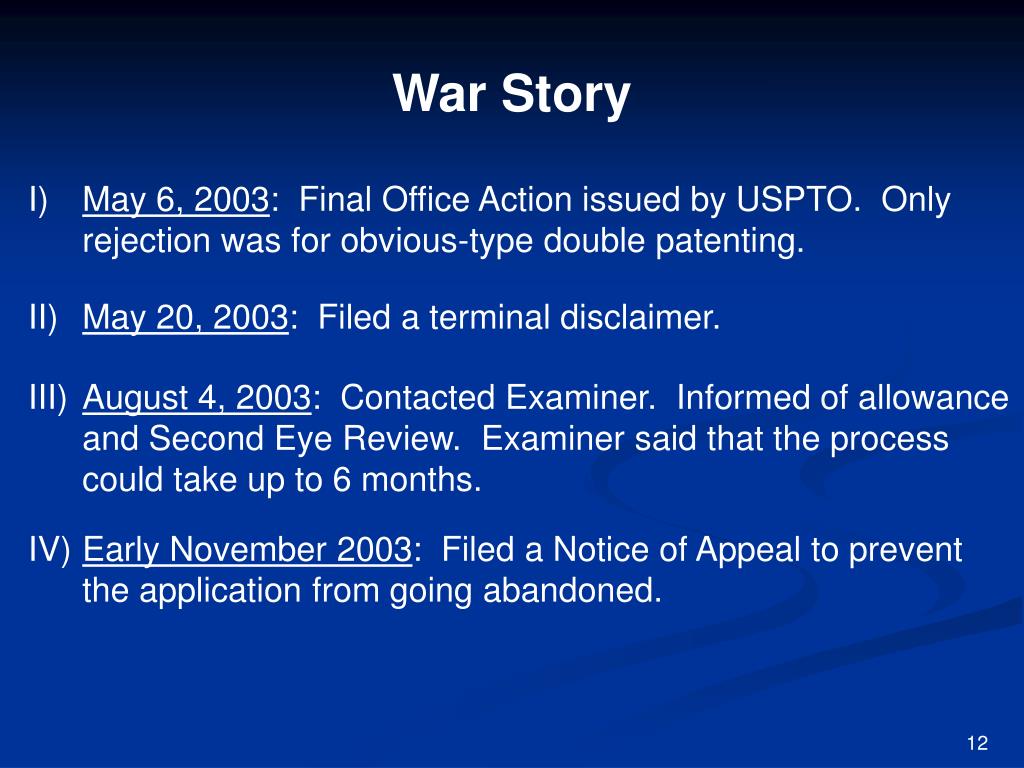 War Story

I) May 6, 2003: Final Office Action issued by USPTO. Only rejection was for obvious-type double patenting.

II) May 20, 2003: Filed a terminal disclaimer.

III) August 4, 2003: Contacted Examiner. Informed of allowance and Second Eye Review. Examiner said that the process could take up to 6 months.

IV) Early November 2003: Filed a Notice of Appeal to prevent the application from going abandoned.

12